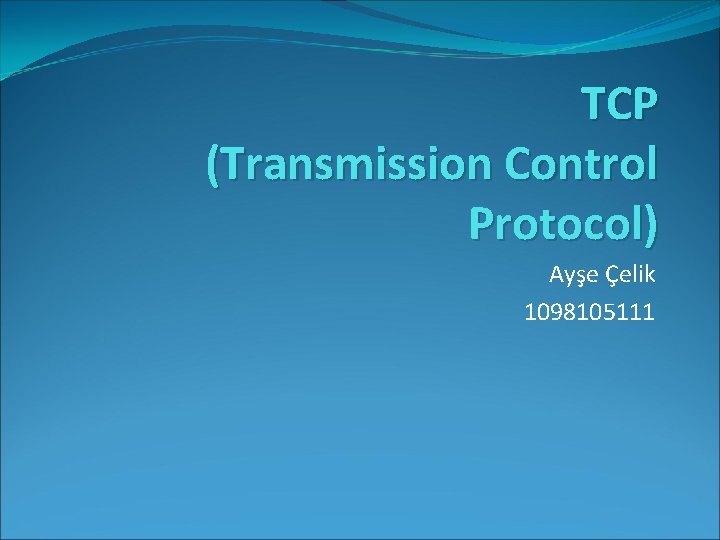 TCP (Transmission Control Protocol)

Ayşe Çelik

1098105111